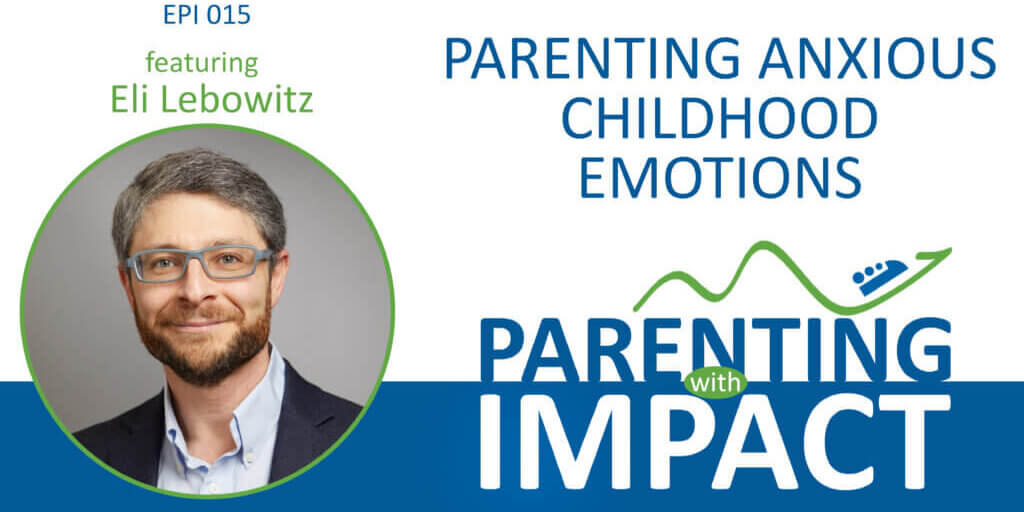 EPI 015

featuring
Eli Lebowitz

PARENTING ANXIOUS CHILDHOOD EMOTIONS

PARENTING with IMPACT